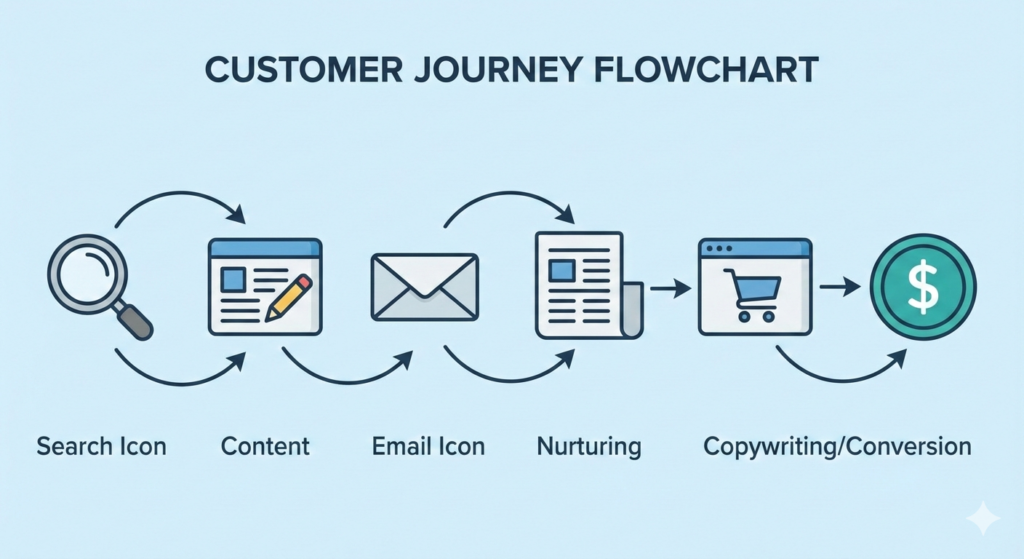 CUSTOMER JOURNEY FLOWCHART

$

Search Icon

Content

Email Icon

Nurturing

Copywriting/Conversion